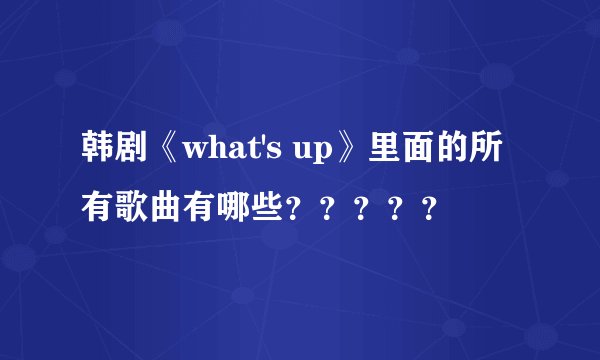 韩剧《what's up》里面的所有歌曲有哪些？？？？？